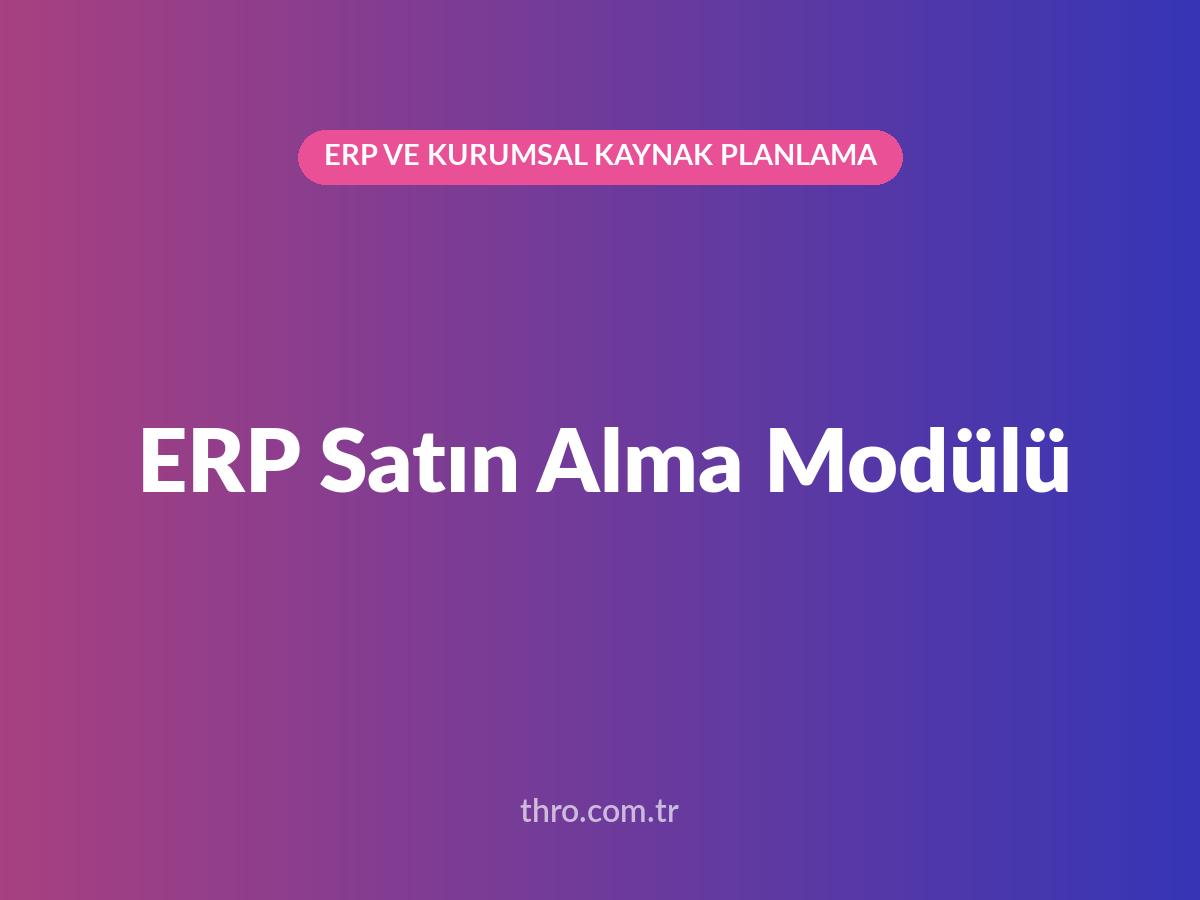 ERP VE KURUMSAL KAYNAK PLANLAMA

ERP Satın Alma Modülü

thro.com.tr